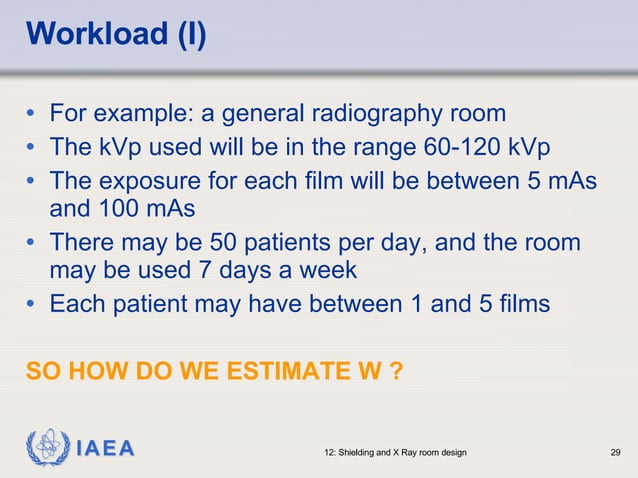 Workload (I)

• For example: a general radiography room
• The kVp used will be in the range 60-120 kVp
• The exposure for each film will be between 5 mAs and 100 mAs
• There may be 50 patients per day, and the room may be used 7 days a week
• Each patient may have between 1 and 5 films

SO HOW DO WE ESTIMATE W ?

IAEA

12: Shielding and X Ray room design

29